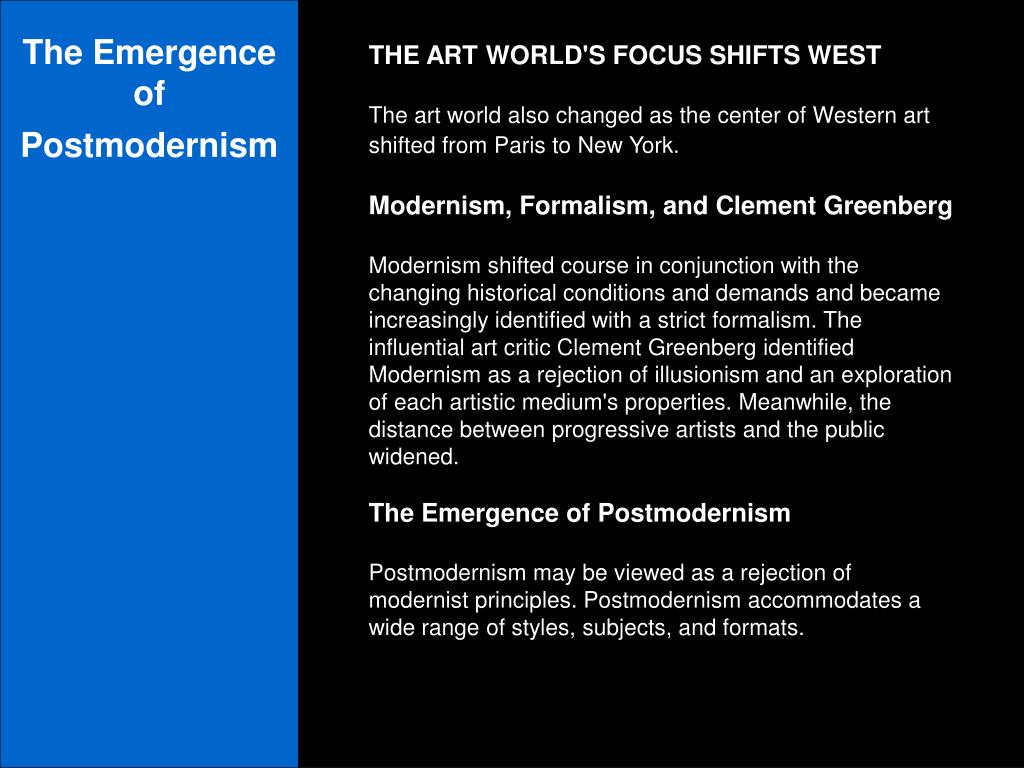 The Emergence of Postmodernism

THE ART WORLD'S FOCUS SHIFTS WEST

The art world also changed as the center of Western art shifted from Paris to New York.

Modernism, Formalism, and Clement Greenberg

Modernism shifted course in conjunction with the changing historical conditions and demands and became increasingly identified with a strict formalism. The influential art critic Clement Greenberg identified Modernism as a rejection of illusionism and an exploration of each artistic medium's properties. Meanwhile, the distance between progressive artists and the public widened.

The Emergence of Postmodernism

Postmodernism may be viewed as a rejection of modernist principles. Postmodernism accommodates a wide range of styles, subjects, and formats.